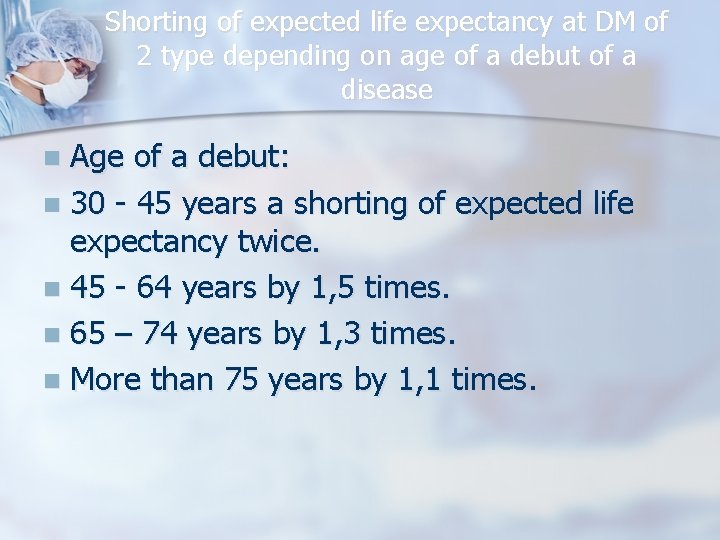 Shorting of expected life expectancy at DM of 2 type depending on age of a debut of a disease

Age of a debut:

30 - 45 years a shorting of expected life expectancy twice.

45 - 64 years by 1,5 times.

65 – 74 years by 1,3 times.

More than 75 years by 1,1 times.